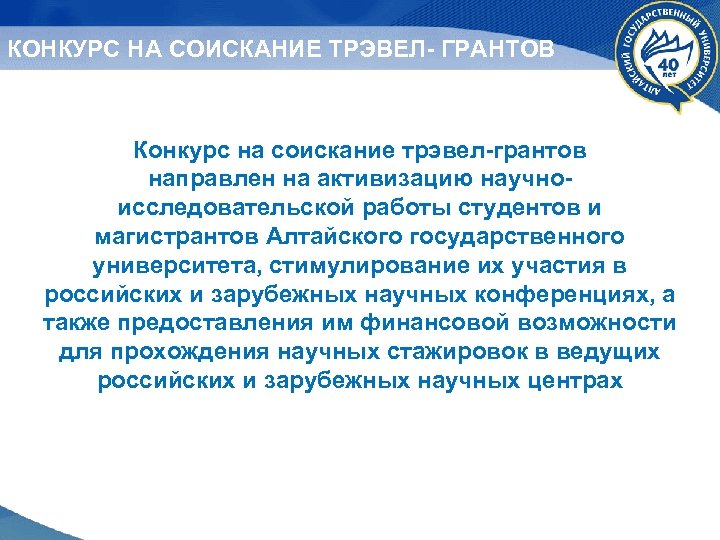 КОНКУРС НА СОИСКАНИЕ ТРЭВЕЛ- ГРАНТОВ

АЛТАЙСКИЙ ГОСУДАРСТВЕННЫЙ УНИВЕРСИТЕТ
40 лет

Конкурс на соискание трэвел-грантов направлен на активизацию научно-исследовательской работы студентов и магистрантов Алтайского государственного университета, стимулирование их участия в российских и зарубежных научных конференциях, а также предоставления им финансовой возможности для прохождения научных стажировок в ведущих российских и зарубежных научных центрах